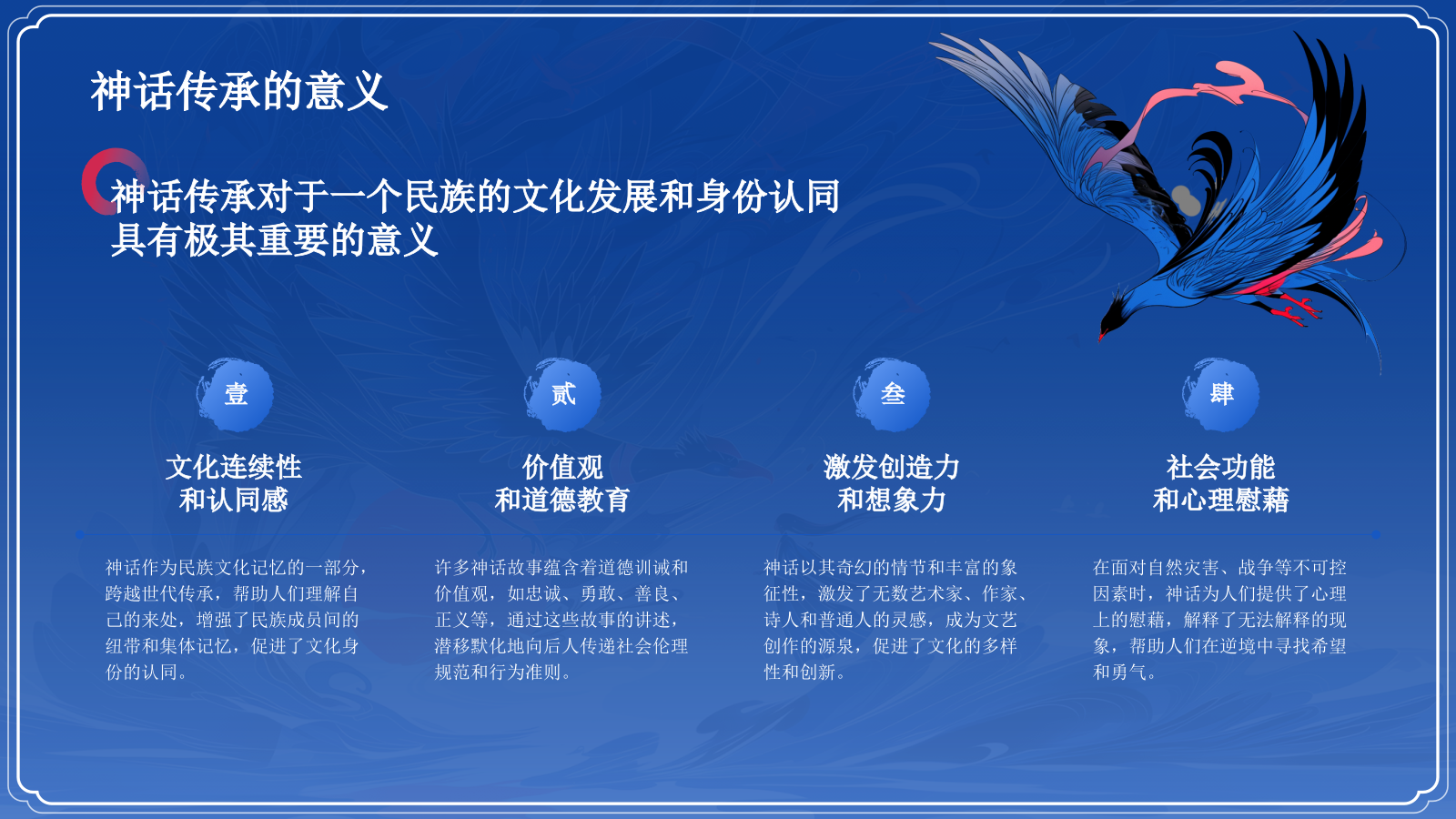 神话传承的意义

神话传承对于一个民族的文化发展和身份认同具有极其重要的意义

壹

文化连续性和认同感

神话作为民族文化记忆的一部分，跨越世代传承，帮助人们理解自己的来处，增强了民族成员间的纽带和集体记忆，促进了文化身份的认同。

贰

价值观和道德教育

许多神话故事蕴含着道德训诫和价值观，如忠诚、勇敢、善良、正义等，通过这些故事的讲述，潜移默化地向后人传递社会伦理规范和行为准则。

叁

激发创造力和想象力

神话以其奇幻的情节和丰富的象征性，激发了无数艺术家、作家、诗人和普通人的灵感，成为文艺创作的源泉，促进了文化的多样性和创新。

肆

社会功能和心理慰藉

在面对自然灾害、战争等不可控因素时，神话为人们提供了心理上的慰藉，解释了无法解释的现象，帮助人们在逆境中寻找希望和勇气。